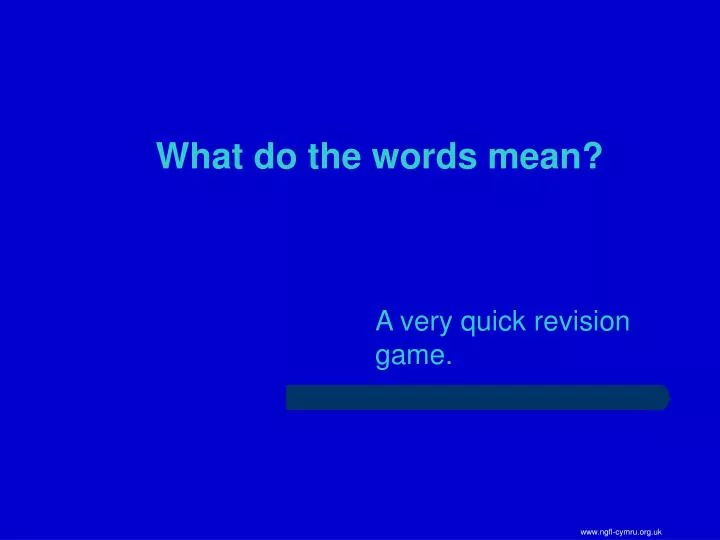 What do the words mean?

A very quick revision game.

www.ngfl-cymru.org.uk